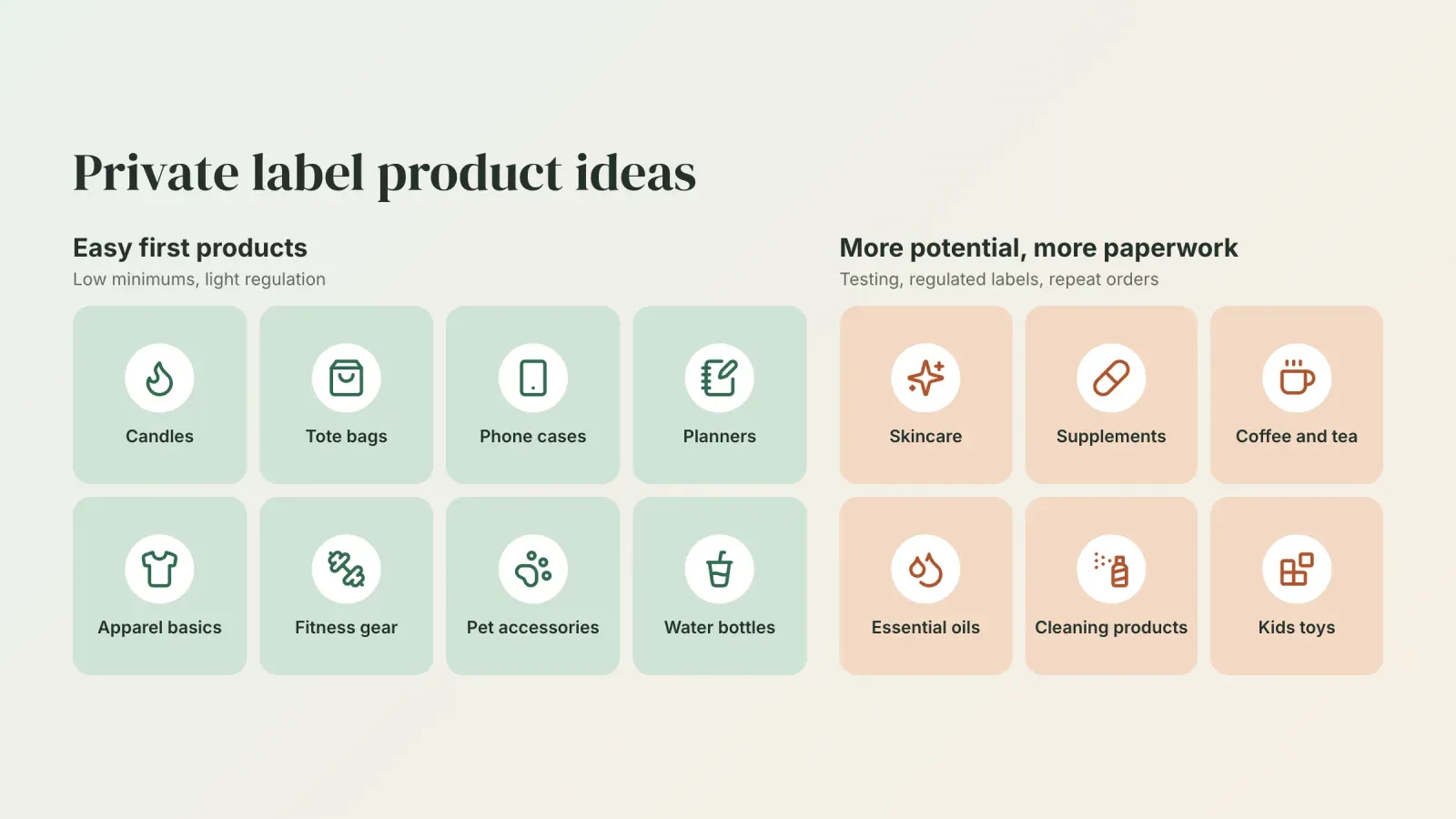 Private label product ideas

Easy first products
Low minimums, light regulation

Candles

Tote bags

Phone cases

Planners

Apparel basics

Fitness gear

Pet accessories

Water bottles

More potential, more paperwork
Testing, regulated labels, repeat orders

Skincare

Supplements

Coffee and tea

Essential oils

Cleaning products

Kids toys